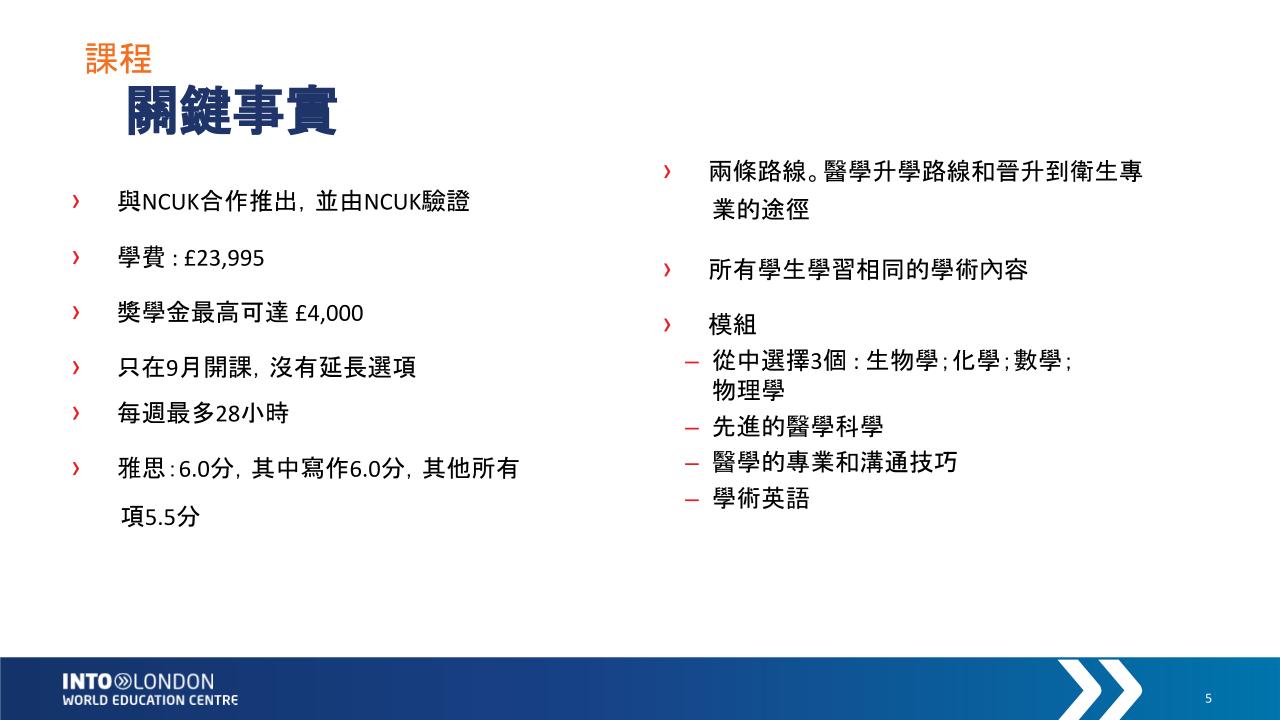 課程
關鍵事實

› 與NCUK合作推出，並由NCUK驗證

› 學費：£23,995

› 獎學金最高可達 £4,000

› 只在9月開課，沒有延長選項

› 每週最多28小時

› 雅思：6.0分，其中寫作6.0分，其他所有項5.5分

› 兩條路線。醫學升學路線和晉升到衛生專業的途徑

› 所有學生學習相同的學術內容

› 模組
– 從中選擇3個：生物學；化學；數學；物理學
– 先進的醫學科學
– 醫學的專業和溝通技巧
– 學術英語

INTO LONDON
WORLD EDUCATION CENTRE

5